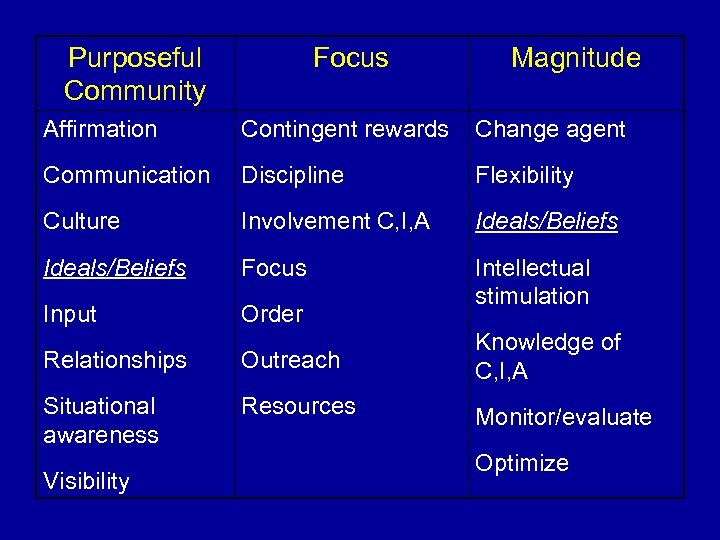 | Purposeful Community | Focus | Magnitude |
|---|---|---|
| Affirmation | Contingent rewards | Change agent |
| Communication | Discipline | Flexibility |
| Culture | Involvement C,I,A | Ideals/Beliefs |
| Ideals/Beliefs | Focus | Intellectual stimulation |
| Input | Order | Knowledge of C,I,A |
| Relationships | Outreach | Monitor/evaluate |
| Situational awareness | Resources | Optimize |
| Visibility | | |